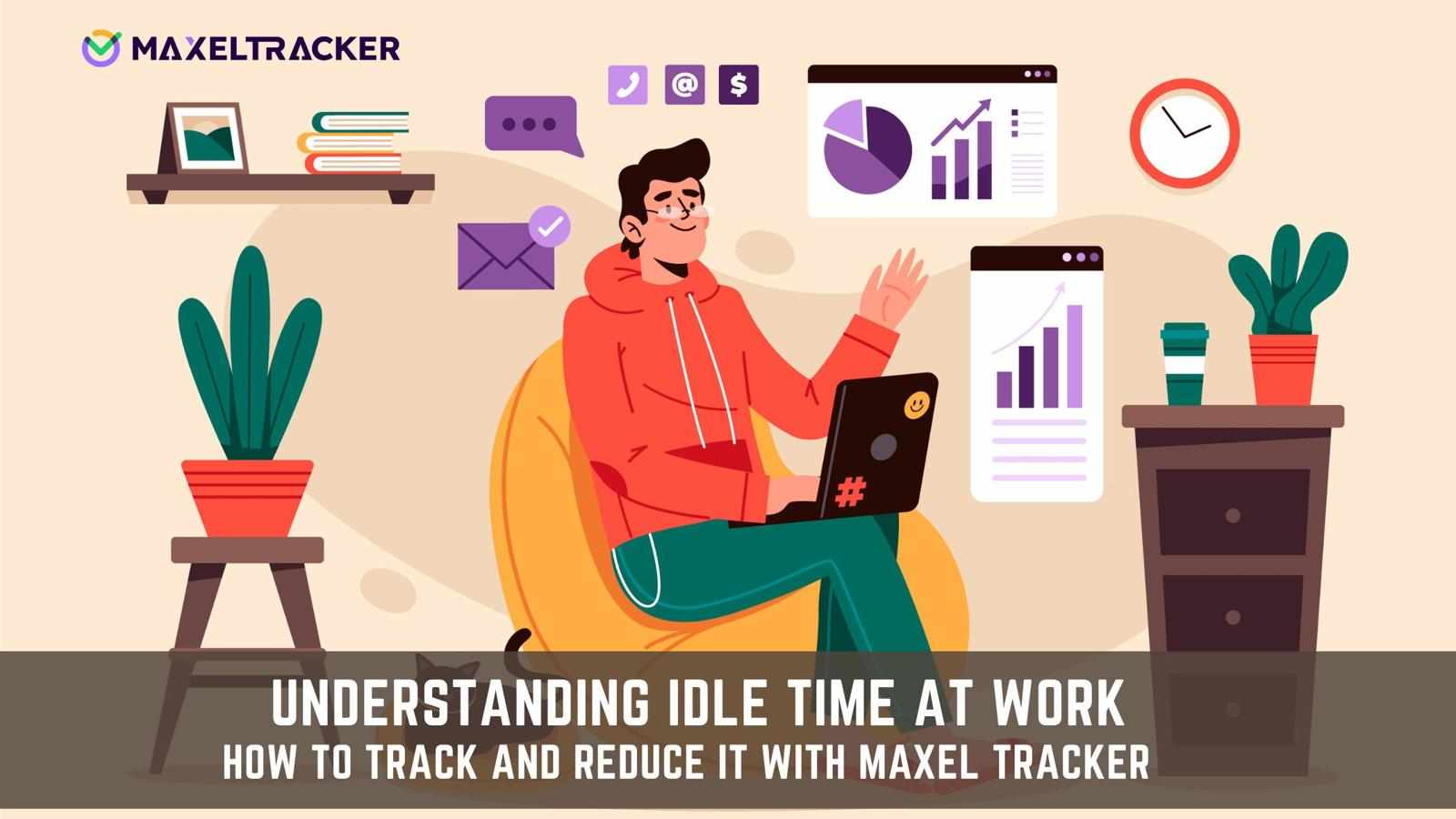 MAXELTRACKER

@ $

#

UNDERSTANDING IDLE TIME AT WORK
HOW TO TRACK AND REDUCE IT WITH MAXEL TRACKER